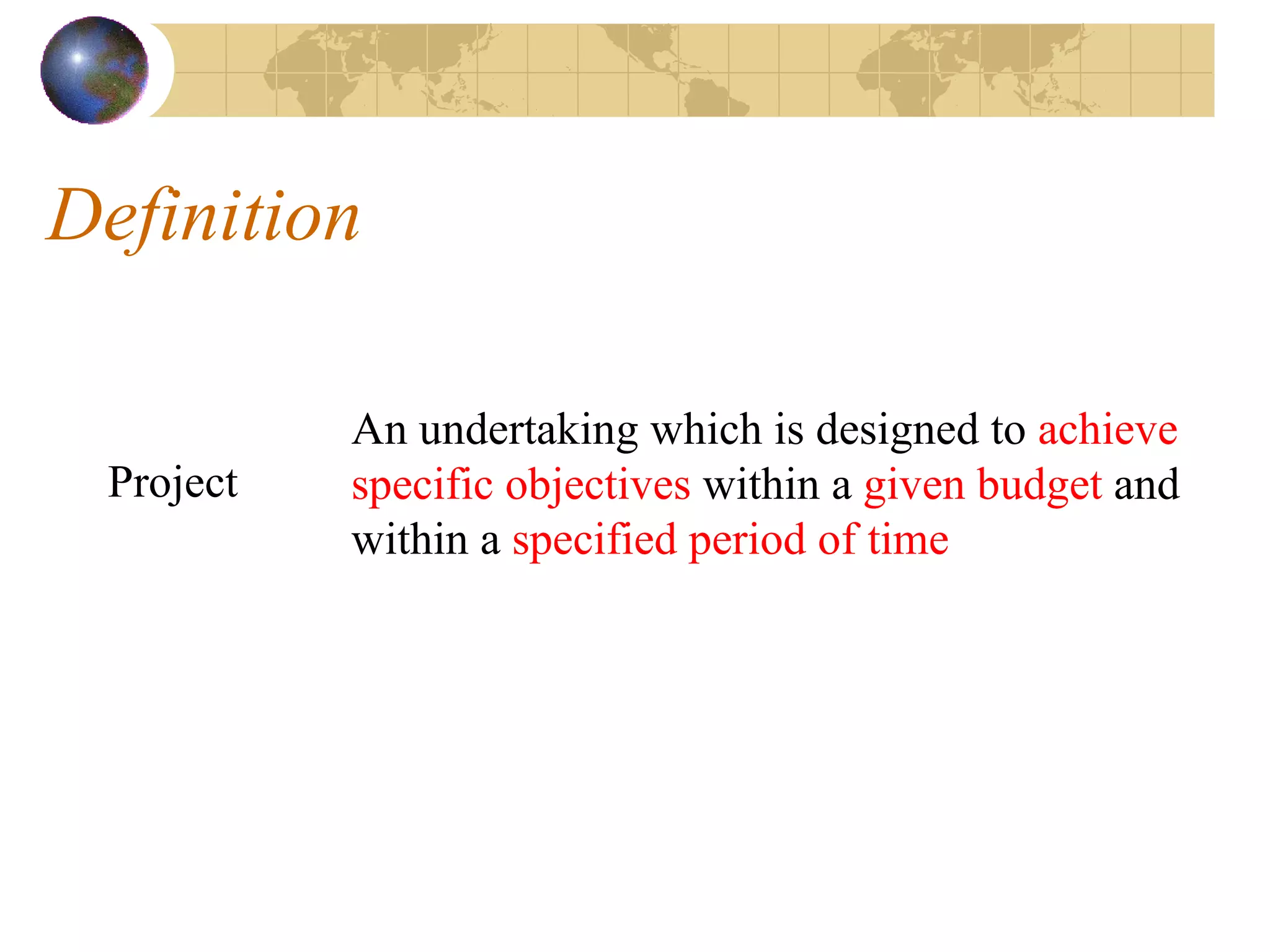 Definition

Project

An undertaking which is designed to achieve specific objectives within a given budget and within a specified period of time